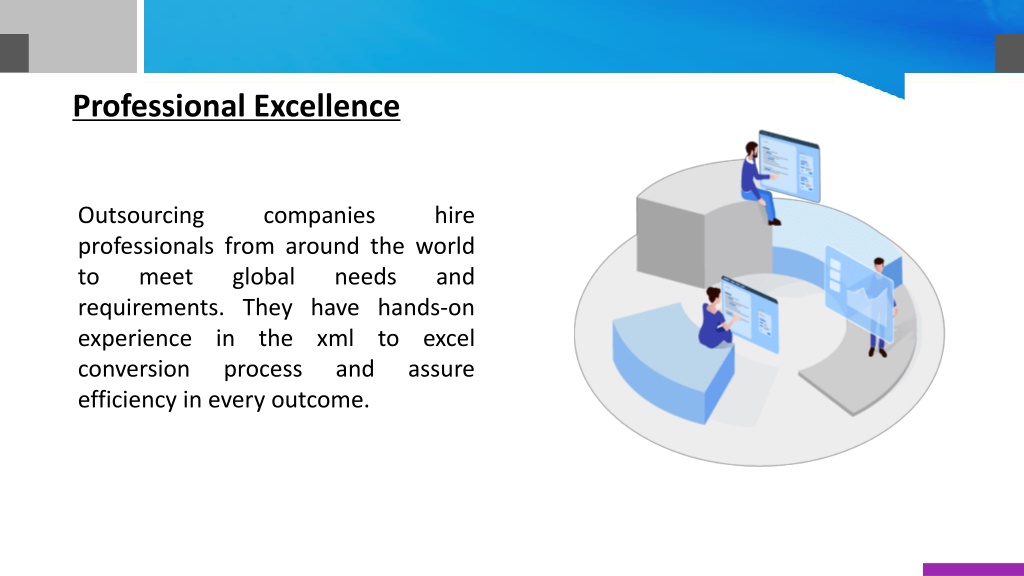 Professional Excellence

Outsourcing companies hire professionals from around the world to meet global needs and requirements. They have hands-on experience in the xml to excel conversion process and assure efficiency in every outcome.